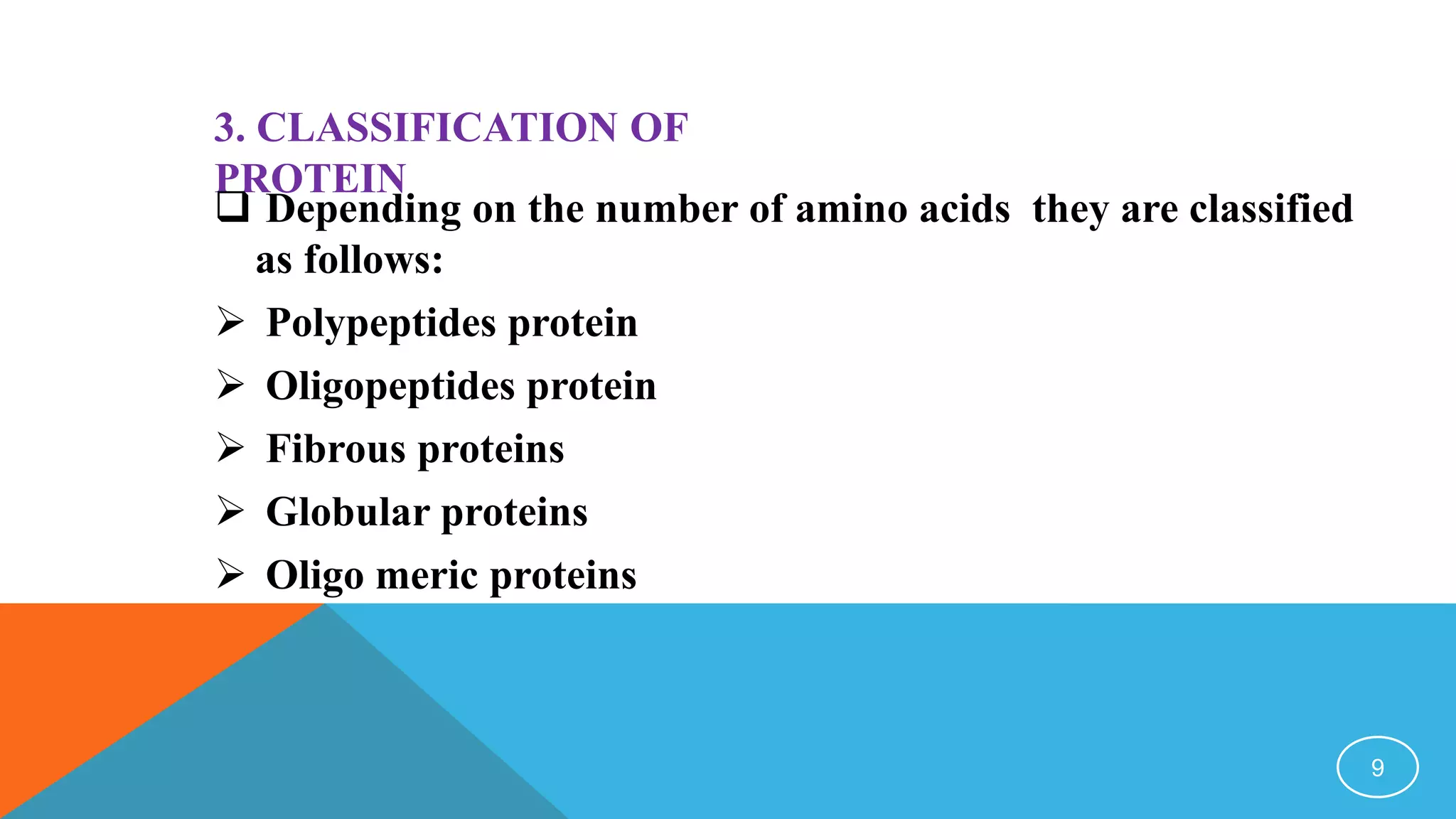 3. CLASSIFICATION OF PROTEIN

❑ Depending on the number of amino acids they are classified as follows:

➢ Polypeptides protein

➢ Oligopeptides protein

➢ Fibrous proteins

➢ Globular proteins

➢ Oligo meric proteins

9